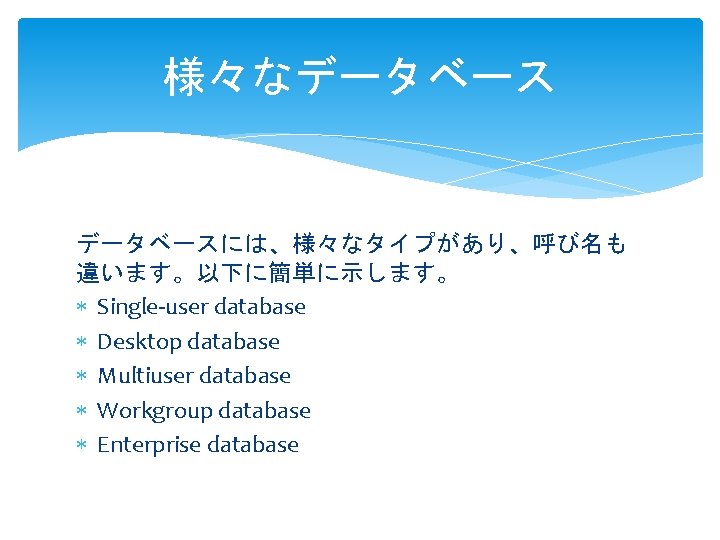 様々なデータベース

データベースには、様々なタイプがあり、呼び名も違います。以下に簡単に示します。

* Single-user database
* Desktop database
* Multiuser database
* Workgroup database
* Enterprise database